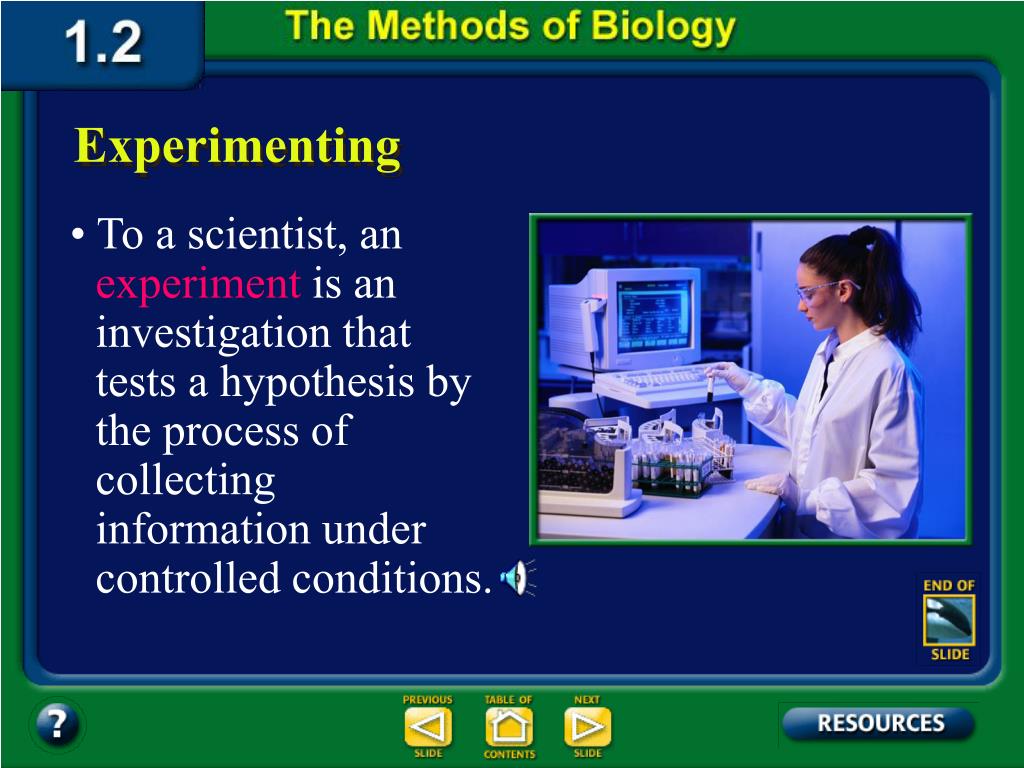 1.2 The Methods of Biology

Experimenting

• To a scientist, an experiment is an investigation that tests a hypothesis by the process of collecting information under controlled conditions.

END OF SLIDE

?

PREVIOUS SLIDE

TABLE OF CONTENTS

NEXT SLIDE

RESOURCES